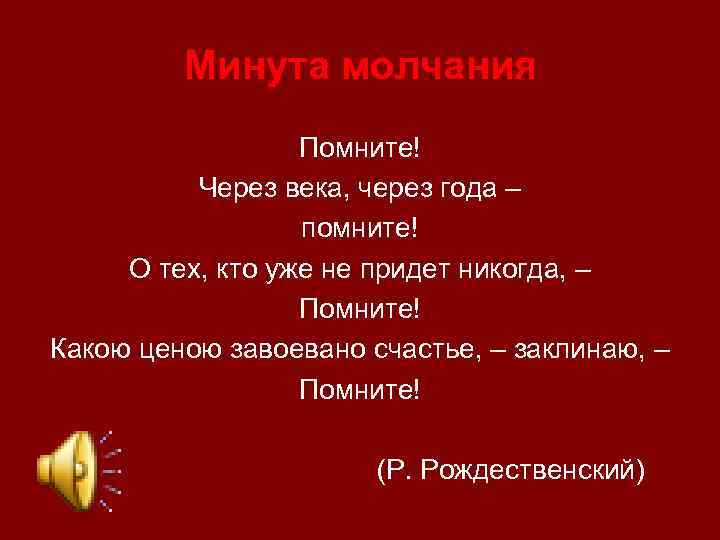 Минута молчания

Помните!
Через века, через года –
помните!
О тех, кто уже не придет никогда, –
Помните!
Какою ценою завоевано счастье, – заклинаю, –
Помните!

(Р. Рождественский)